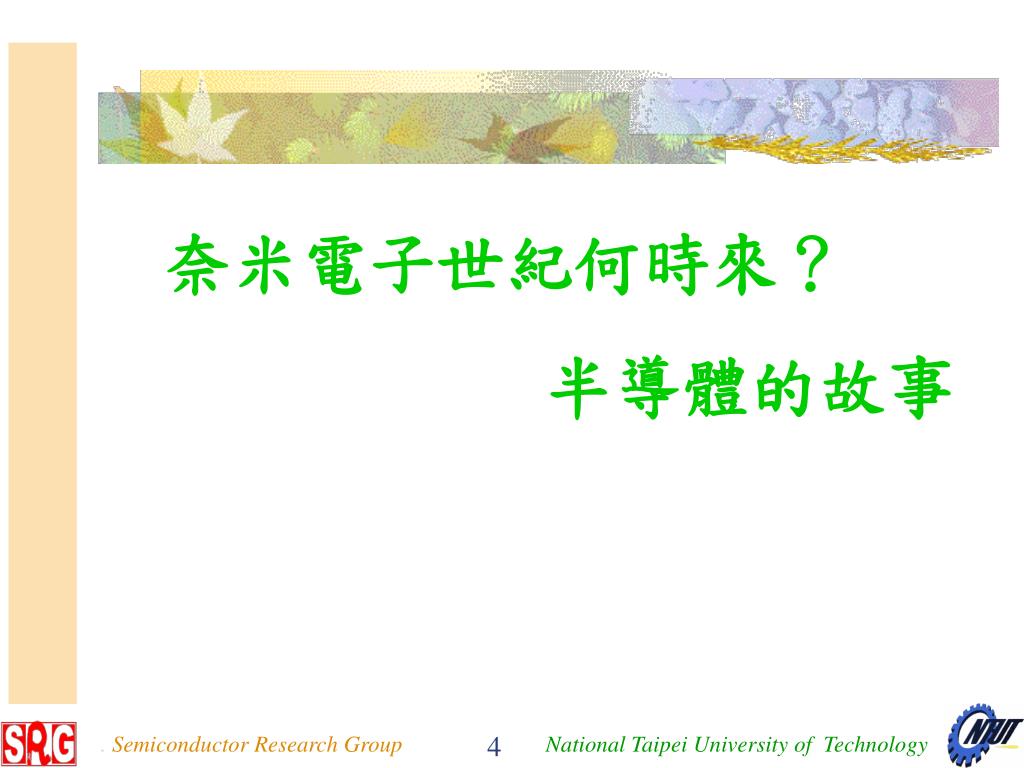 奈米電子世紀何時來？

半導體的故事

SRG

. Semiconductor Research Group

4

National Taipei University of Technology

NTUT